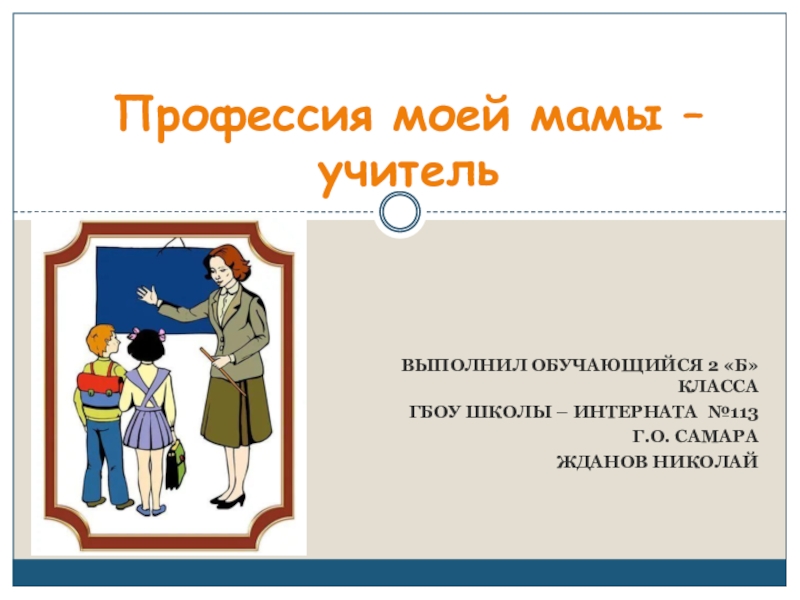 Профессия моей мамы – учитель

ВЫПОЛНИЛ ОБУЧАЮЩИЙСЯ 2 «Б» КЛАССА
ГБОУ ШКОЛЫ – ИНТЕРНАТА №113
Г.О. САМАРА
ЖДАНОВ НИКОЛАЙ